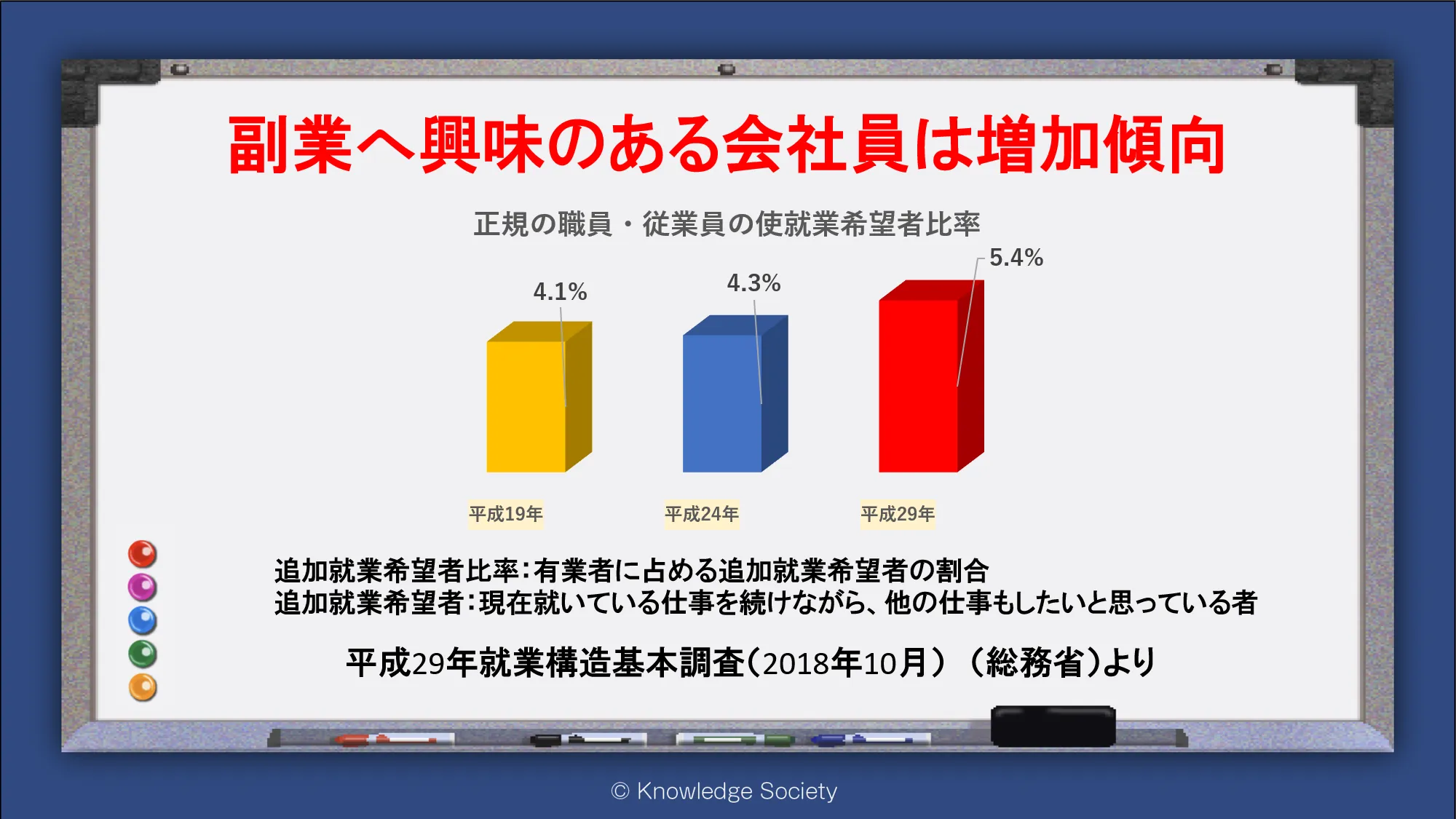 副業へ興味のある会社員は増加傾向

正規の職員・従業員の使就業希望者比率

4.1%
4.3%
5.4%

平成19年
平成24年
平成29年

追加就業希望者比率:有業者に占める追加就業希望者の割合
追加就業希望者:現在就いている仕事を続けながら、他の仕事もしたいと思っている者

平成29年就業構造基本調査(2018年10月)(総務省)より

© Knowledge Society